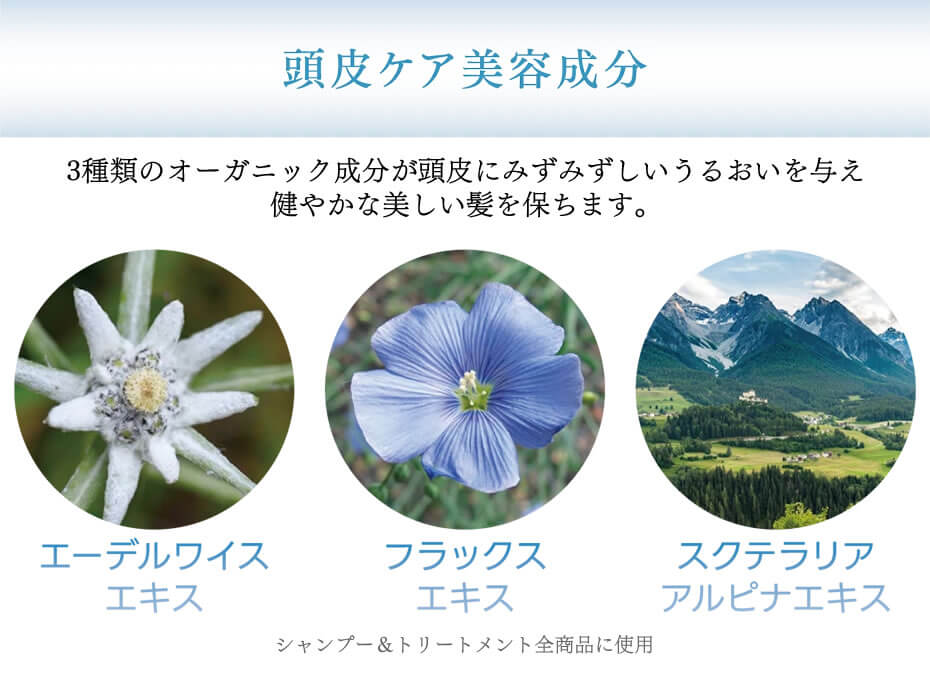 頭皮ケア美容成分

3種類のオーガニック成分が頭皮にみずみずしいうるおいを与え健やかな美しい髪を保ちます。

エーデルワイス
エキス

フラックス
エキス

スクテラリア
アルピナエキス

シャンプー＆トリートメント全商品に使用